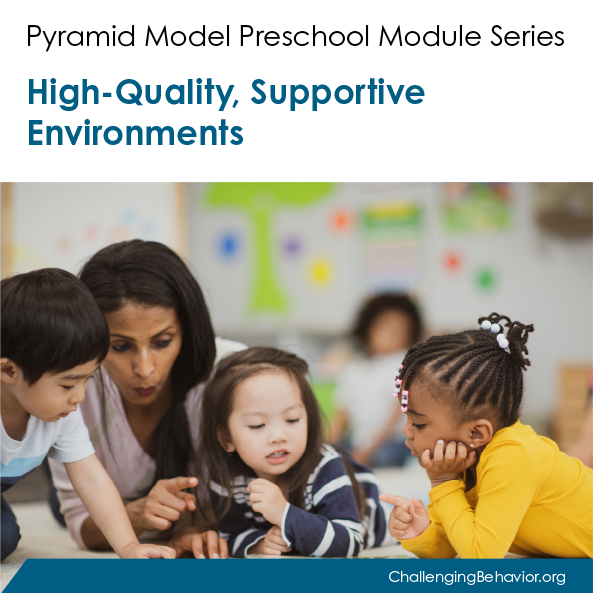 Pyramid Model Preschool Module Series

High-Quality, Supportive Environments

ChallengingBehavior.org